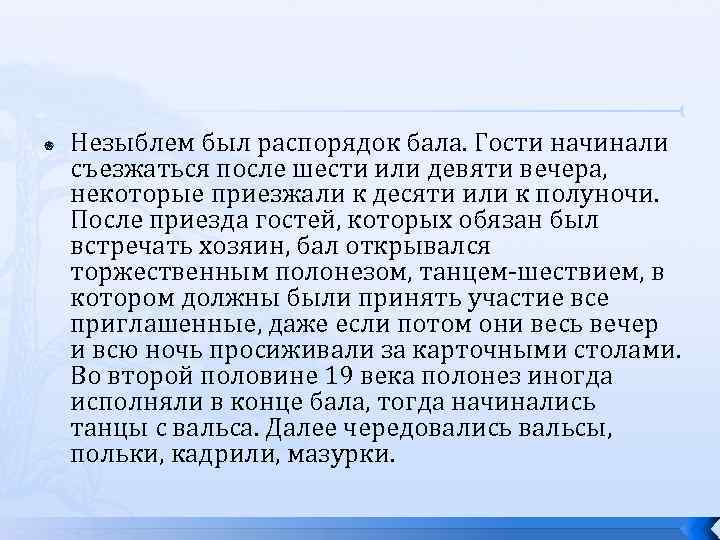 Незыблем был распорядок бала. Гости начинали съезжаться после шести или девяти вечера, некоторые приезжали к десяти или к полуночи. После приезда гостей, которых обязан был встречать хозяин, бал открывался торжественным полонезом, танцем-шествием, в котором должны были принять участие все приглашенные, даже если потом они весь вечер и всю ночь просиживали за карточными столами. Во второй половине 19 века полонез иногда исполняли в конце бала, тогда начинались танцы с вальса. Далее чередовались вальсы, польки, кадрили, мазурки.